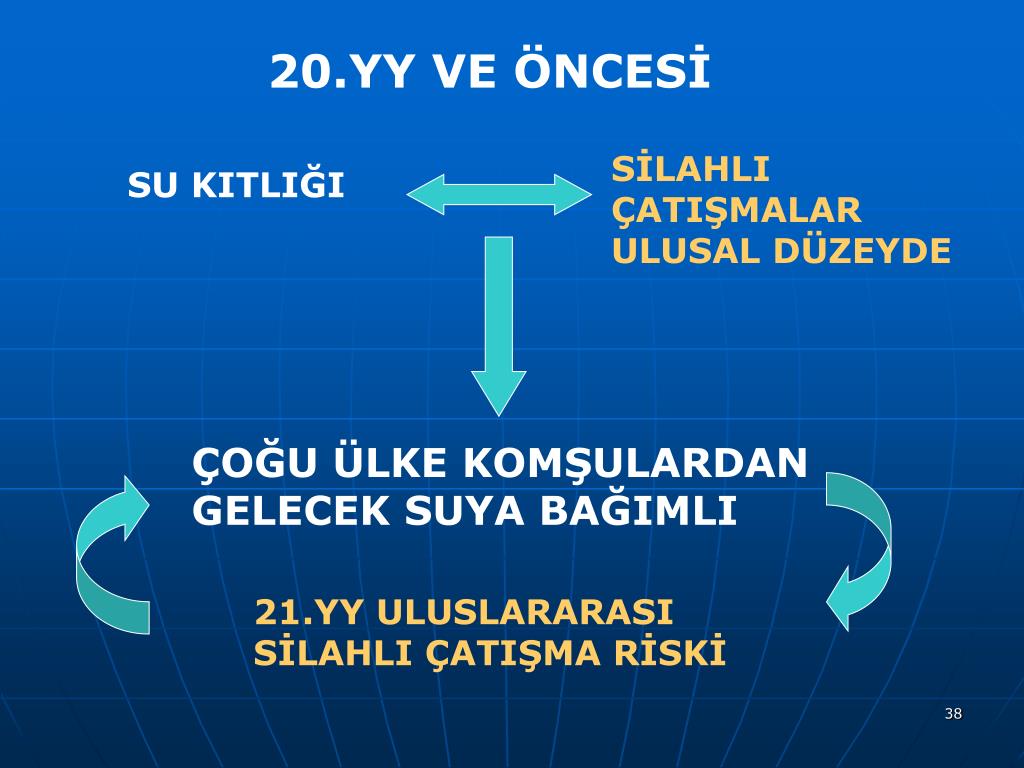 20.YY VE ÖNCESİ

SU KITLIĞI

SİLAHLI ÇATIŞMALAR ULUSAL DÜZEYDE

ÇOĞU ÜLKE KOMŞULARDAN GELECEK SUYA BAĞIMLI

21.YY ULUSLARARASI SİLAHLI ÇATIŞMA RİSKİ

38